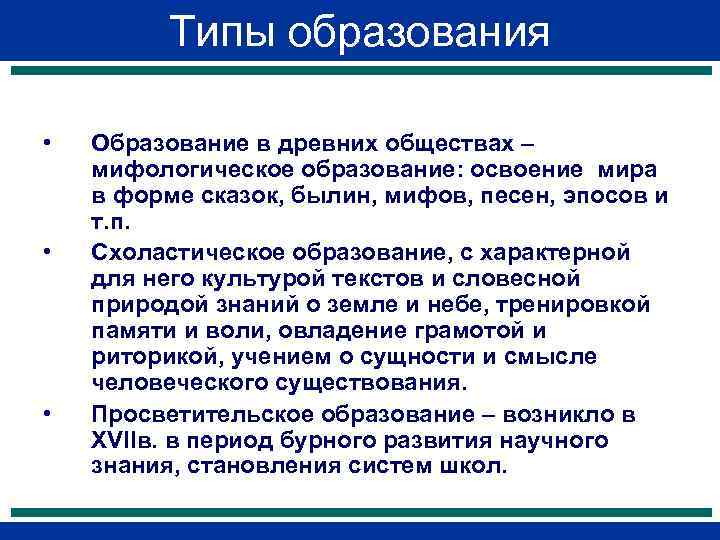 Типы образования

• Образование в древних обществах – мифологическое образование: освоение мира в форме сказок, былин, мифов, песен, эпосов и т.п.

• Схоластическое образование, с характерной для него культурой текстов и словесной природой знаний о земле и небе, тренировкой памяти и воли, овладение грамотой и риторикой, учением о сущности и смысле человеческого существования.

• Просветительское образование – возникло в XVIIв. в период бурного развития научного знания, становления систем школ.